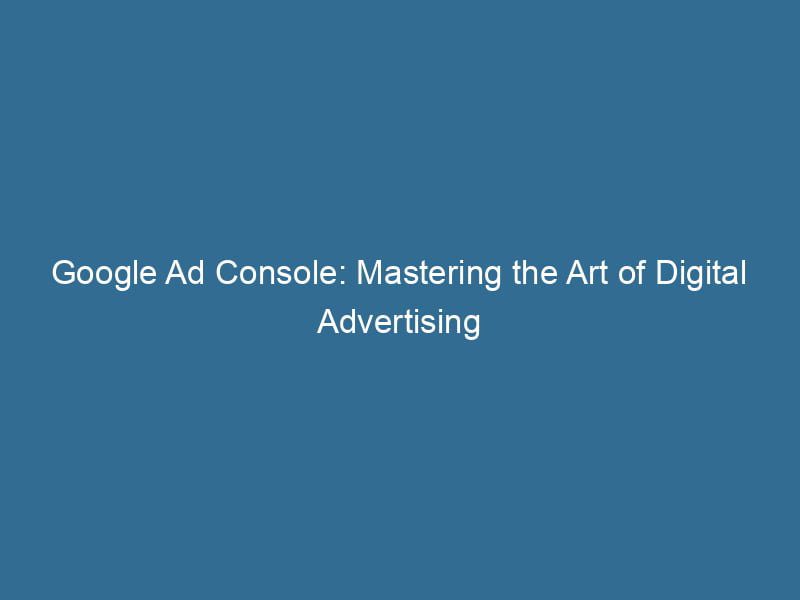 Google Ad Console: Mastering the Art of Digital Advertising